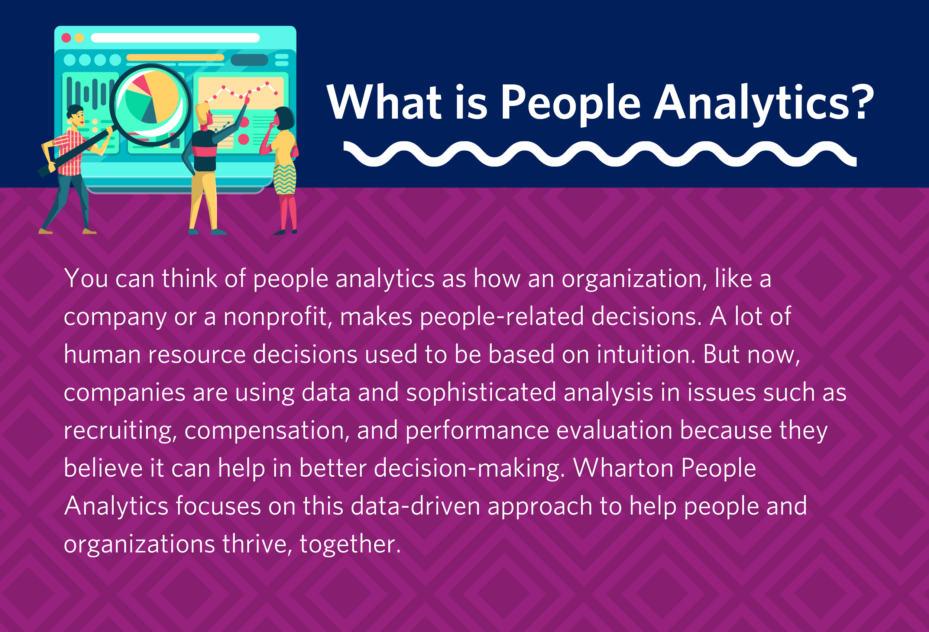 What is People Analytics?

You can think of people analytics as how an organization, like a company or a nonprofit, makes people-related decisions. A lot of human resource decisions used to be based on intuition. But now, companies are using data and sophisticated analysis in issues such as recruiting, compensation, and performance evaluation because they believe it can help in better decision-making. Wharton People Analytics focuses on this data-driven approach to help people and organizations thrive, together.